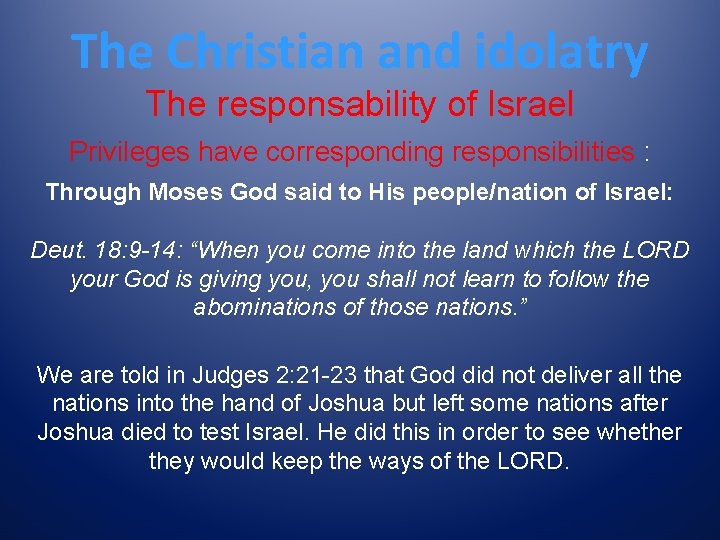 The Christian and idolatry

The responsability of Israel

Privileges have corresponding responsibilities :

Through Moses God said to His people/nation of Israel:

Deut. 18:9-14: “When you come into the land which the LORD your God is giving you, you shall not learn to follow the abominations of those nations.”

We are told in Judges 2:21-23 that God did not deliver all the nations into the hand of Joshua but left some nations after Joshua died to test Israel. He did this in order to see whether they would keep the ways of the LORD.